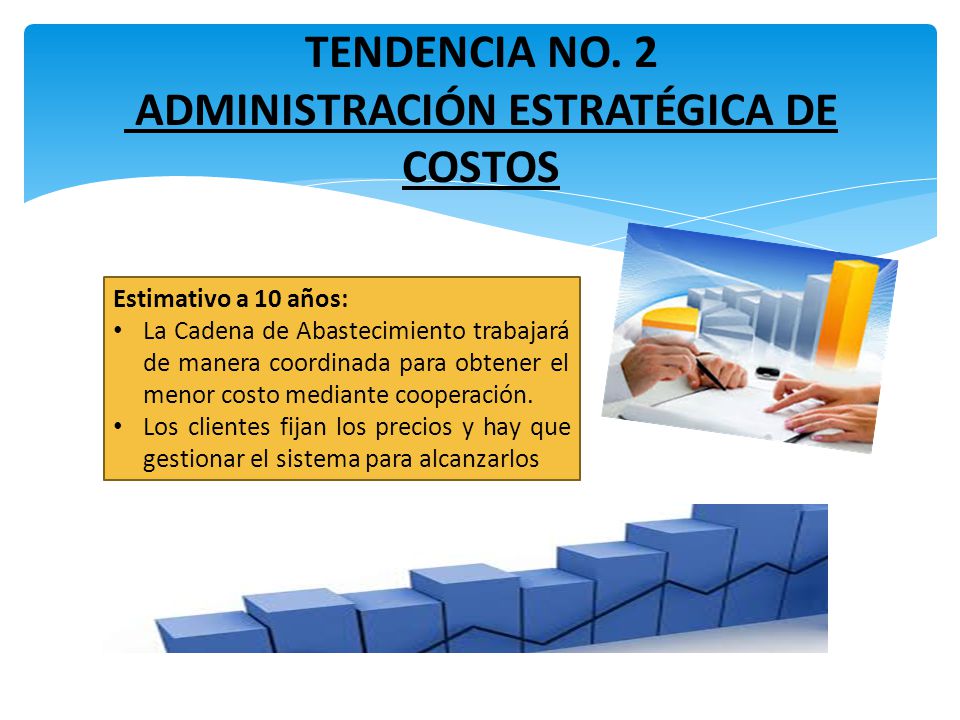 TENDENCIA NO. 2
ADMINISTRACIÓN ESTRATÉGICA DE COSTOS

Estimativo a 10 años:
• La Cadena de Abastecimiento trabajará de manera coordinada para obtener el menor costo mediante cooperación.
• Los clientes fijan los precios y hay que gestionar el sistema para alcanzarlos